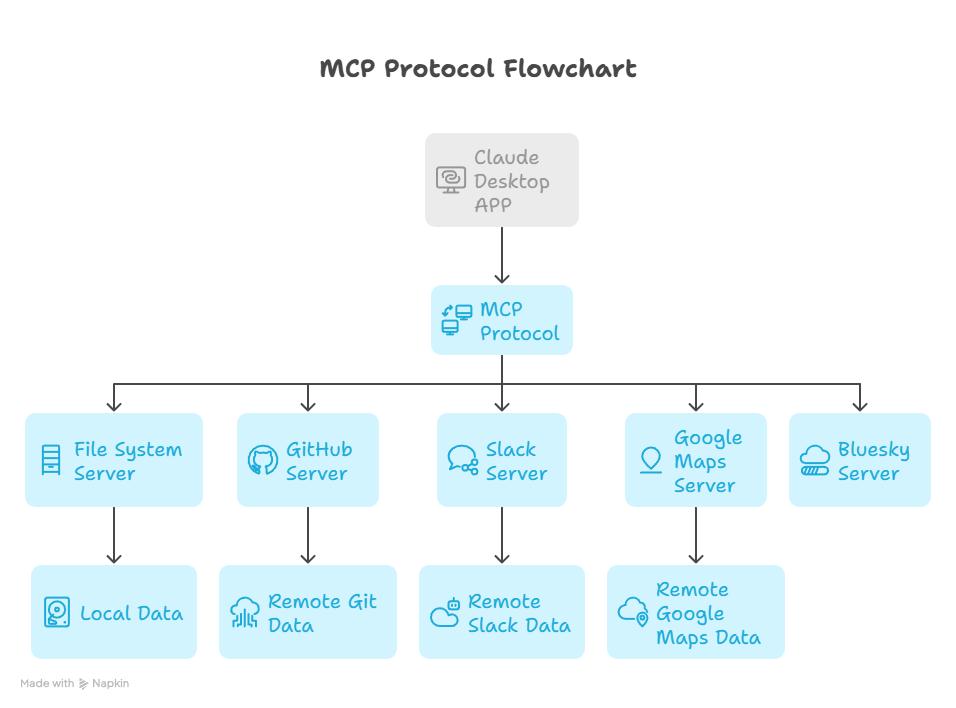 MCP Protocol Flowchart

Claude Desktop APP

MCP Protocol

File System Server

GitHub Server

Slack Server

Google Maps Server

Bluesky Server

Local Data

Remote Git Data

Remote Slack Data

Remote Google Maps Data

Made with Napkin